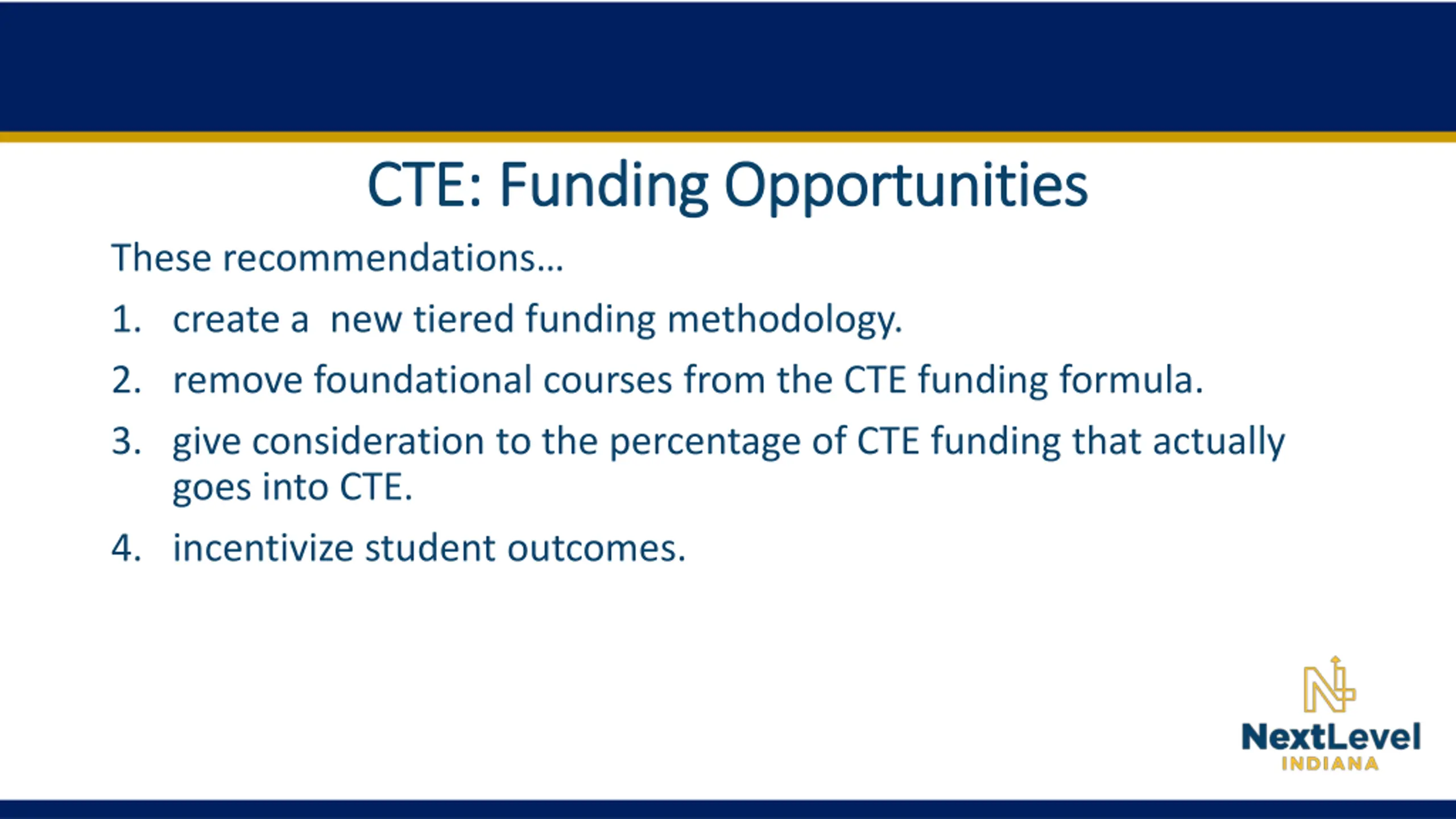 CTE: Funding Opportunities

These recommendations…

1. create a  new tiered funding methodology.
2. remove foundational courses from the CTE funding formula.
3. give consideration to the percentage of CTE funding that actually goes into CTE.
4. incentivize student outcomes.

NextLevel
INDIANA